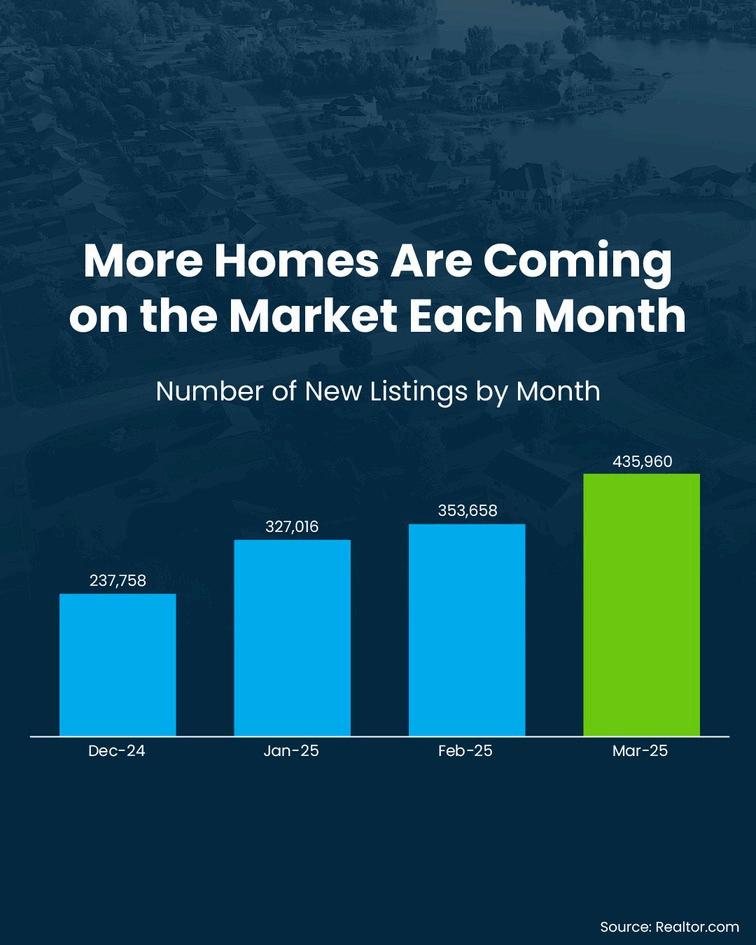 More Homes Are Coming on the Market Each Month

Number of New Listings by Month

237,758
327,016
353,658
435,960

Dec-24
Jan-25
Feb-25
Mar-25

Source: Realtor.com